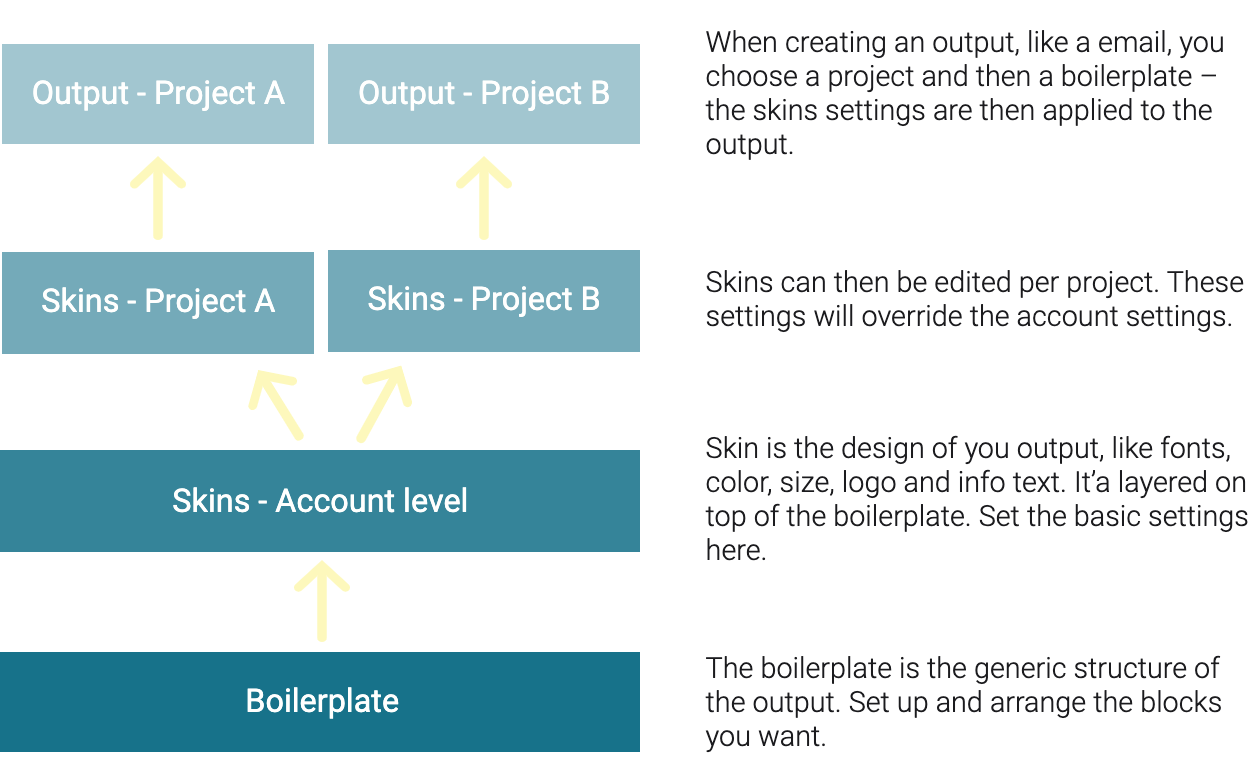 Output - Project A

Output - Project B

When creating an output, like a email, you choose a project and then a boilerplate – the skins settings are then applied to the output.

Skins - Project A

Skins - Project B

Skins can then be edited per project. These settings will override the account settings.

Skins - Account level

Skin is the design of you output, like fonts, color, size, logo and info text. It'a layered on top of the boilerplate. Set the basic settings here.

Boilerplate

The boilerplate is the generic structure of the output. Set up and arrange the blocks you want.